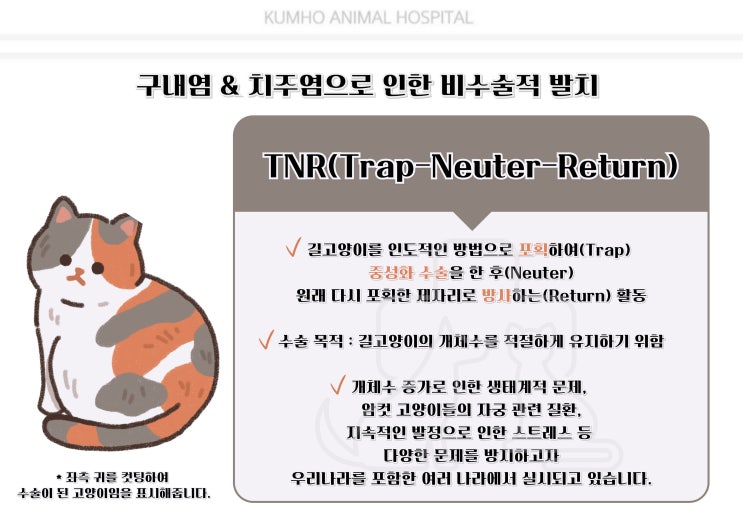 KUMHO ANIMAL HOSPITAL

구내염 & 치주염으로 인한 비수술적 발치

TNR(Trap-Neuter-Return)

✓ 길고양이를 인도적인 방법으로 포획하여(Trap)
중성화 수술을 한 후(Neuter)
원래 다시 포획한 제자리로 방사하는(Return) 활동

✓ 수술 목적 : 길고양이의 개체수를 적절하게 유지하기 위함

✓ 개체수 증가로 인한 생태계적 문제,
암컷 고양이들의 자궁 관련 질환,
지속적인 발정으로 인한 스트레스 등
다양한 문제를 방지하고자
우리나라를 포함한 여러 나라에서 실시되고 있습니다.

* 좌측 귀를 컷팅하여
수술이 된 고양이임을 표시해줍니다.